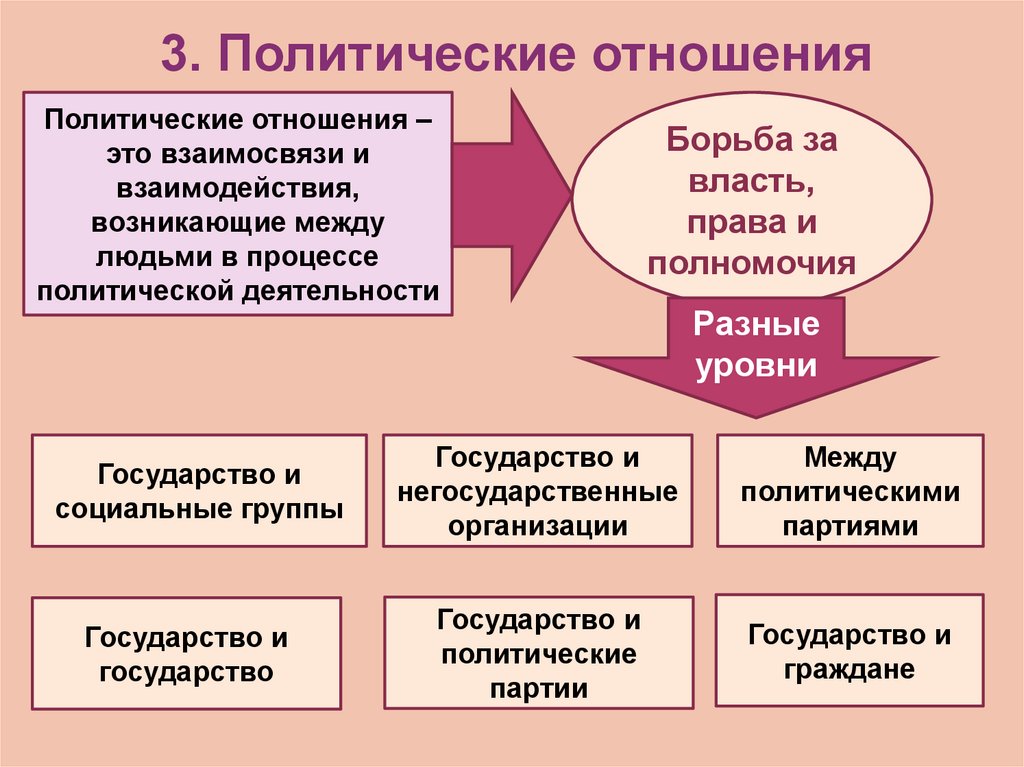 3. Политические отношения

Политические отношения – это взаимосвязи и взаимодействия, возникающие между людьми в процессе политической деятельности

Борьба за власть, права и полномочия

Разные уровни

Государство и социальные группы

Государство и негосударственные организации

Между политическими партиями

Государство и государство

Государство и политические партии

Государство и граждане